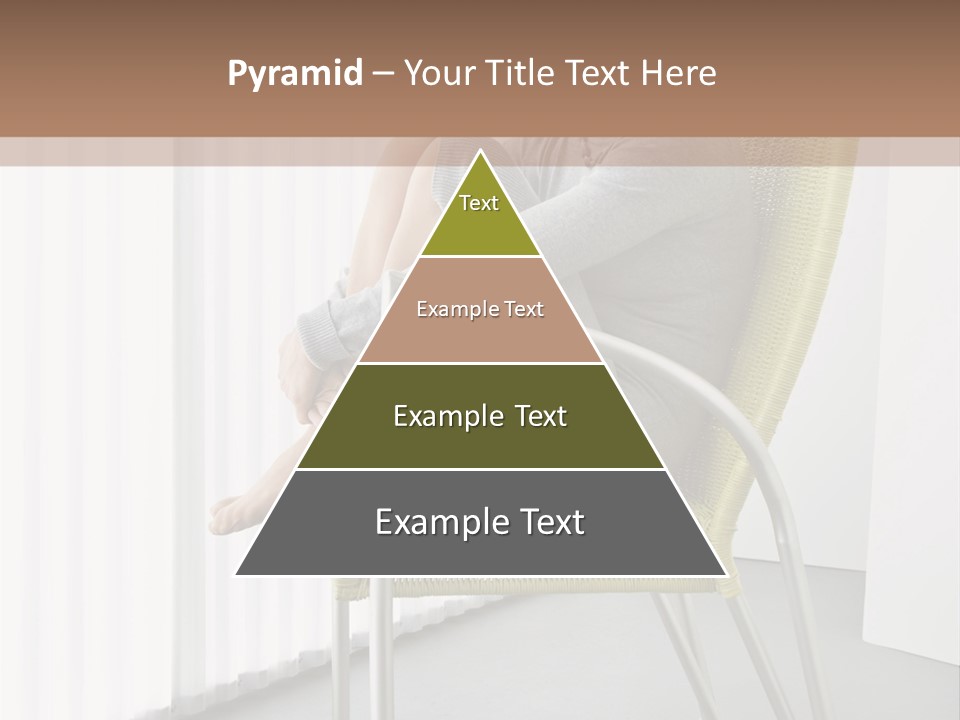 Pyramid – Your Title Text Here

Text

Example Text

Example Text

Example Text